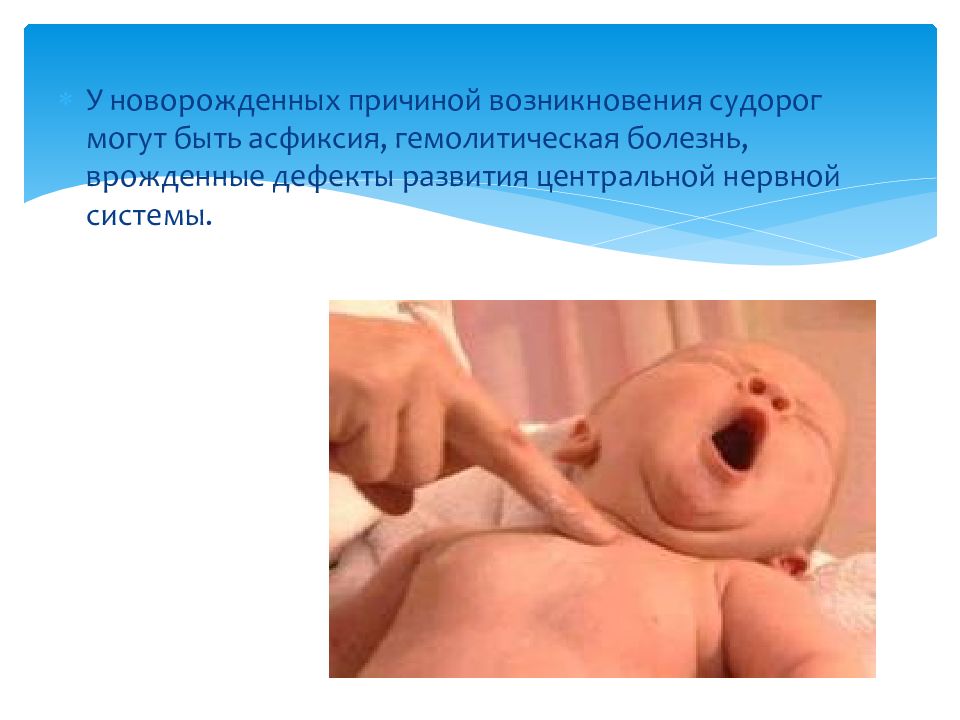 У новорожденных причиной возникновения судорог могут быть асфиксия, гемолитическая болезнь, врожденные дефекты развития центральной нервной системы.